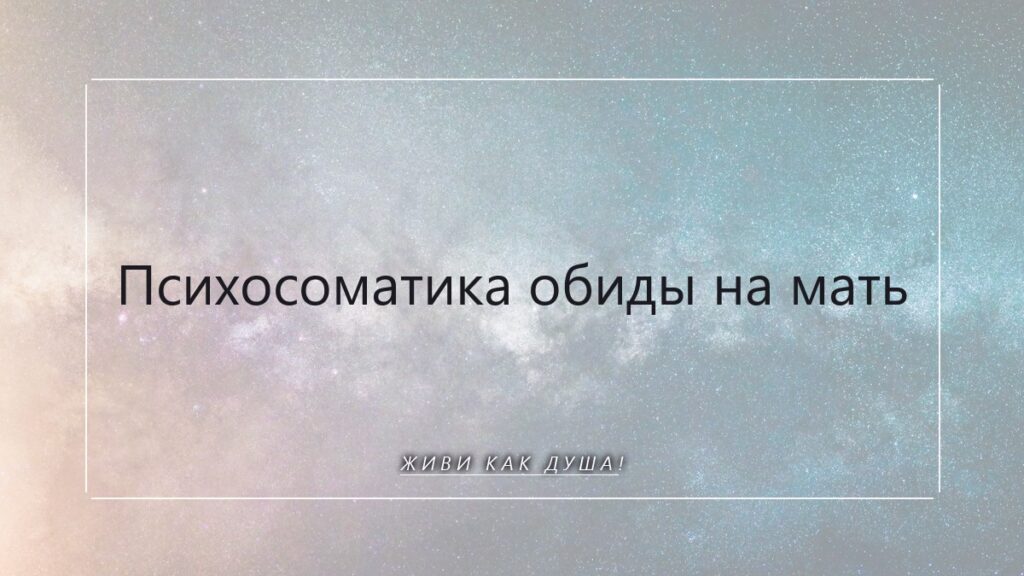 Психосоматика обиды на мать

ЖИВИ КАК ДУША!